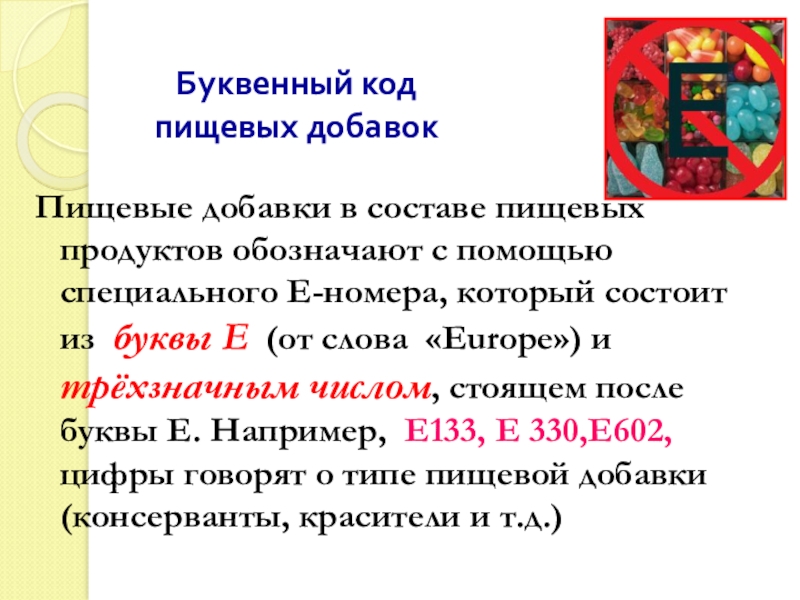 Буквенный код пищевых добавок

E

Пищевые добавки в составе пищевых продуктов обозначают с помощью специального Е-номера, который состоит из  буквы Е  (от слова  «Europe») и трёхзначным числом, стоящем после буквы Е. Например,  Е133, Е 330,Е602, цифры говорят о типе пищевой добавки (консерванты, красители и т.д.)